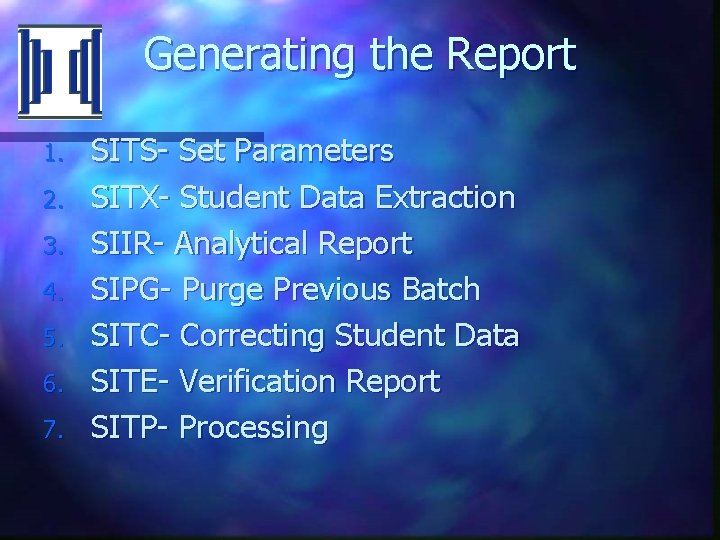 Generating the Report

1. SITS- Set Parameters
2. SITX- Student Data Extraction
3. SIIR- Analytical Report
4. SIPG- Purge Previous Batch
5. SITC- Correcting Student Data
6. SITE- Verification Report
7. SITP- Processing